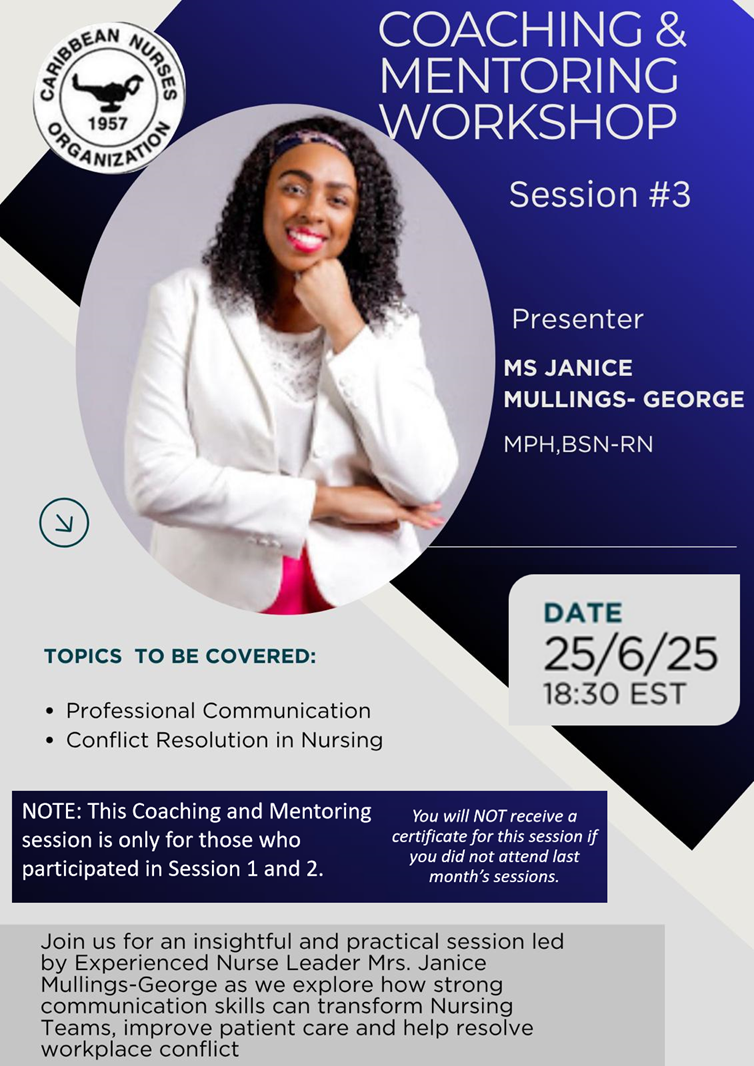 CARIBBEAN NURSES ORGANIZATION
1957

COACHING & MENTORING WORKSHOP

Session #3

Presenter

MS JANICE MULLINGS- GEORGE

MPH,BSN-RN

DATE
25/6/25
18:30 EST

TOPICS TO BE COVERED:

• Professional Communication
• Conflict Resolution in Nursing

NOTE: This Coaching and Mentoring session is only for those who participated in Session 1 and 2.

You will NOT receive a certificate for this session if you did not attend last month's sessions.

Join us for an insightful and practical session led by Experienced Nurse Leader Mrs. Janice Mullings-George as we explore how strong communication skills can transform Nursing Teams, improve patient care and help resolve workplace conflict